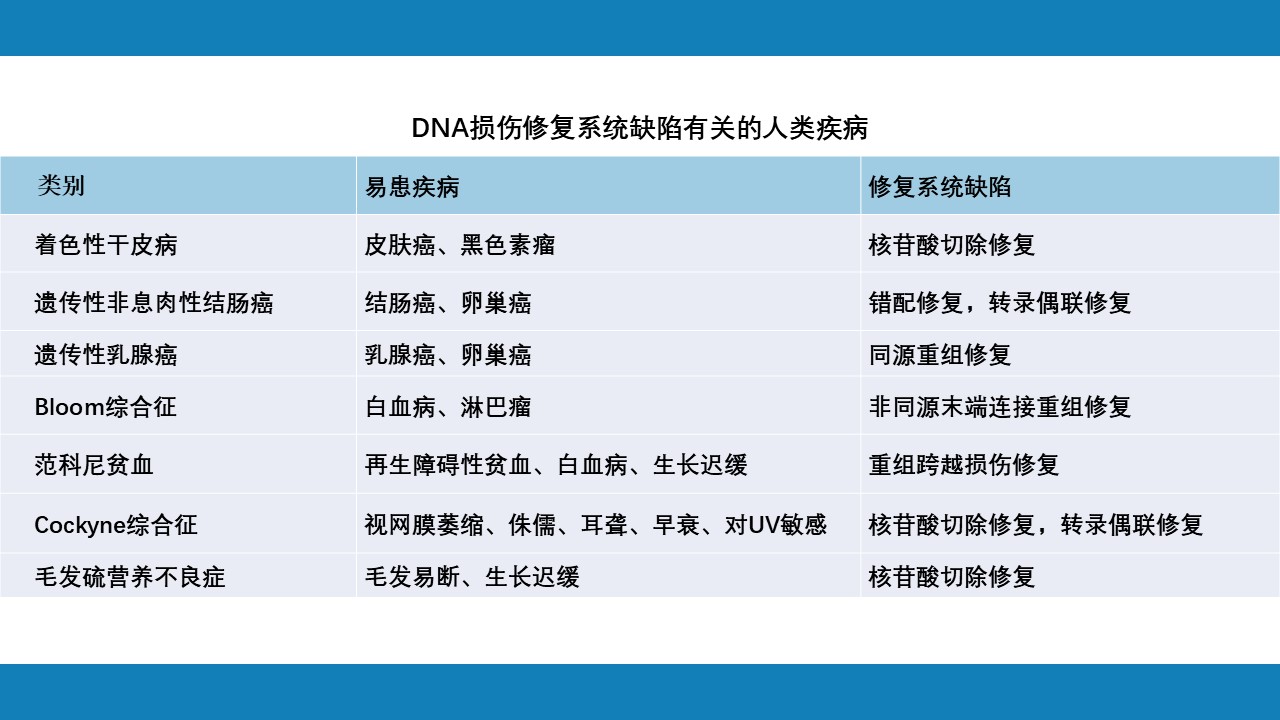 DNA损伤修复系统缺陷有关的人类疾病

| 类别 | 易患疾病 | 修复系统缺陷 |
|---|---|---|
| 着色性干皮病 | 皮肤癌、黑色素瘤 | 核苷酸切除修复 |
| 遗传性非息肉性结肠癌 | 结肠癌、卵巢癌 | 错配修复，转录偶联修复 |
| 遗传性乳腺癌 | 乳腺癌、卵巢癌 | 同源重组修复 |
| Bloom综合征 | 白血病、淋巴瘤 | 非同源末端连接重组修复 |
| 范科尼贫血 | 再生障碍性贫血、白血病、生长迟缓 | 重组跨越损伤修复 |
| Cockyne综合征 | 视网膜萎缩、侏儒、耳聋、早衰、对UV敏感 | 核苷酸切除修复，转录偶联修复 |
| 毛发硫营养不良症 | 毛发易断、生长迟缓 | 核苷酸切除修复 |